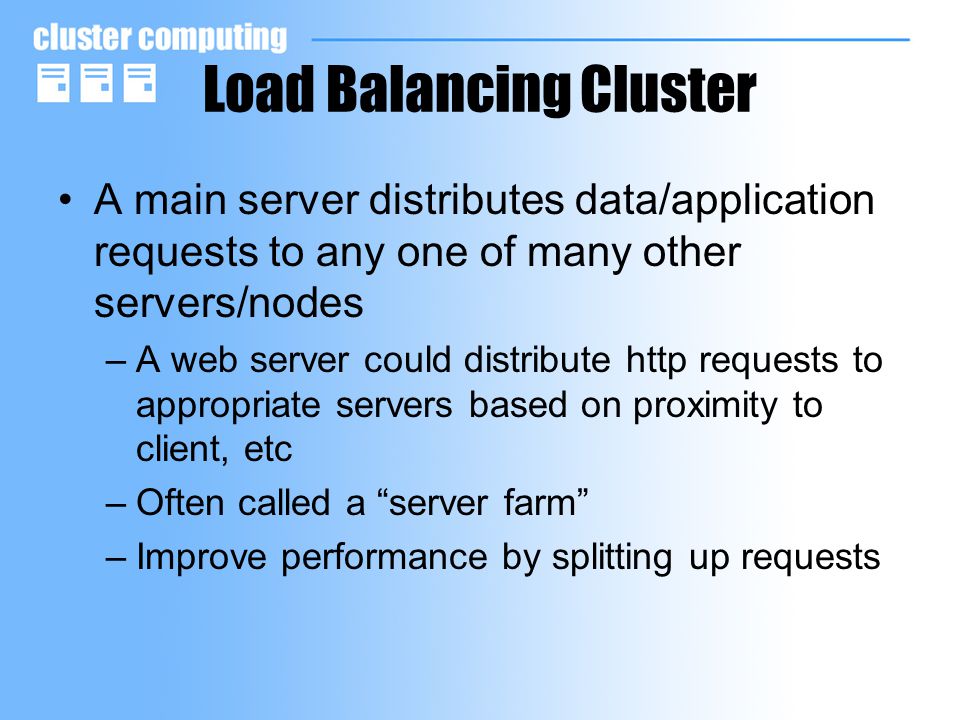 cluster computing

Load Balancing Cluster

• A main server distributes data/application requests to any one of many other servers/nodes
– A web server could distribute http requests to appropriate servers based on proximity to client, etc
– Often called a “server farm”
– Improve performance by splitting up requests